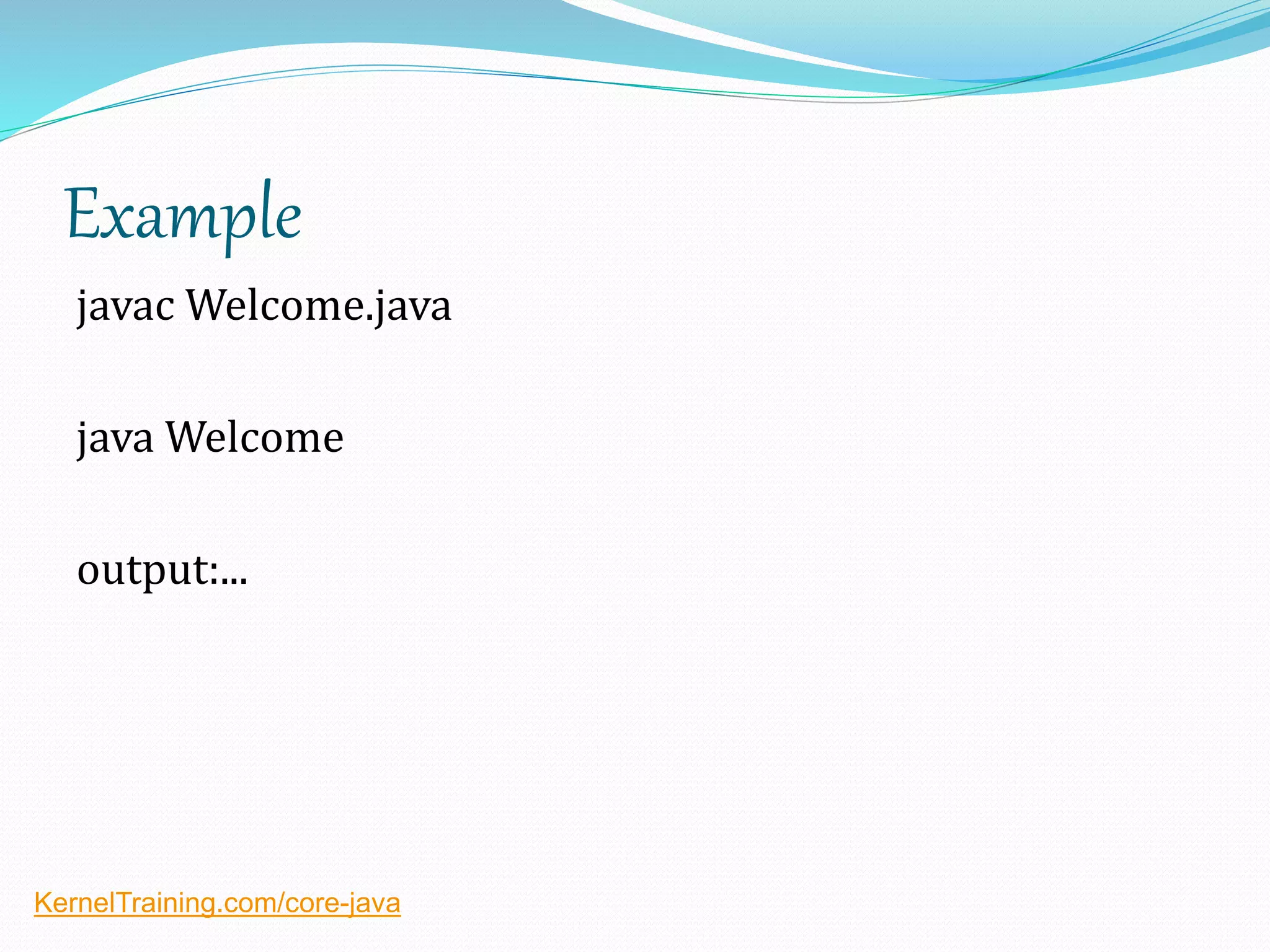 Example

javac Welcome.java

java Welcome

output:...

KernelTraining.com/core-java